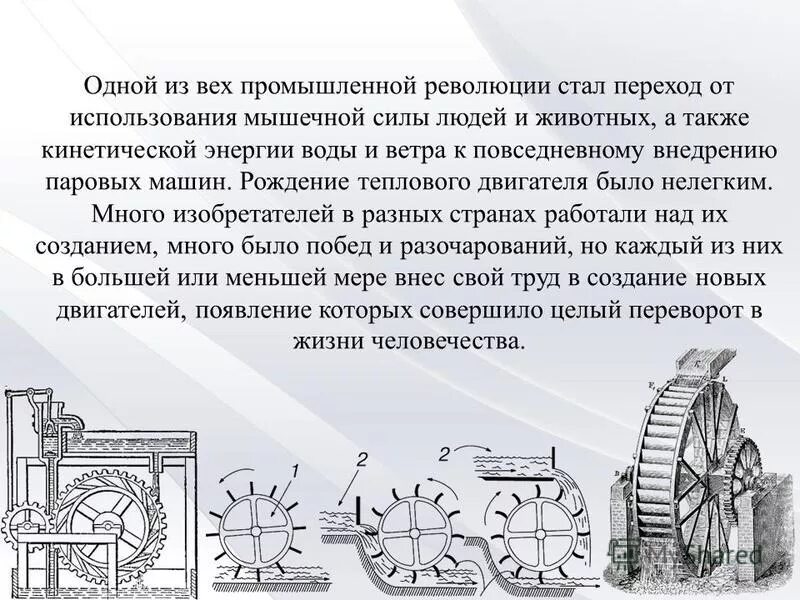 Одной из вех промышленной революции стал переход от использования мышечной силы людей и животных, а также кинетической энергии воды и ветра к повседневному внедрению паровых машин. Рождение теплового двигателя было нелегким. Много изобретателей в разных странах работали над их созданием, много было побед и разочарований, но каждый из них в большей или меньшей мере внес свой труд в создание новых двигателей, появление которых совершило целый переворот в жизни человечества.

1
2
2

MyShared